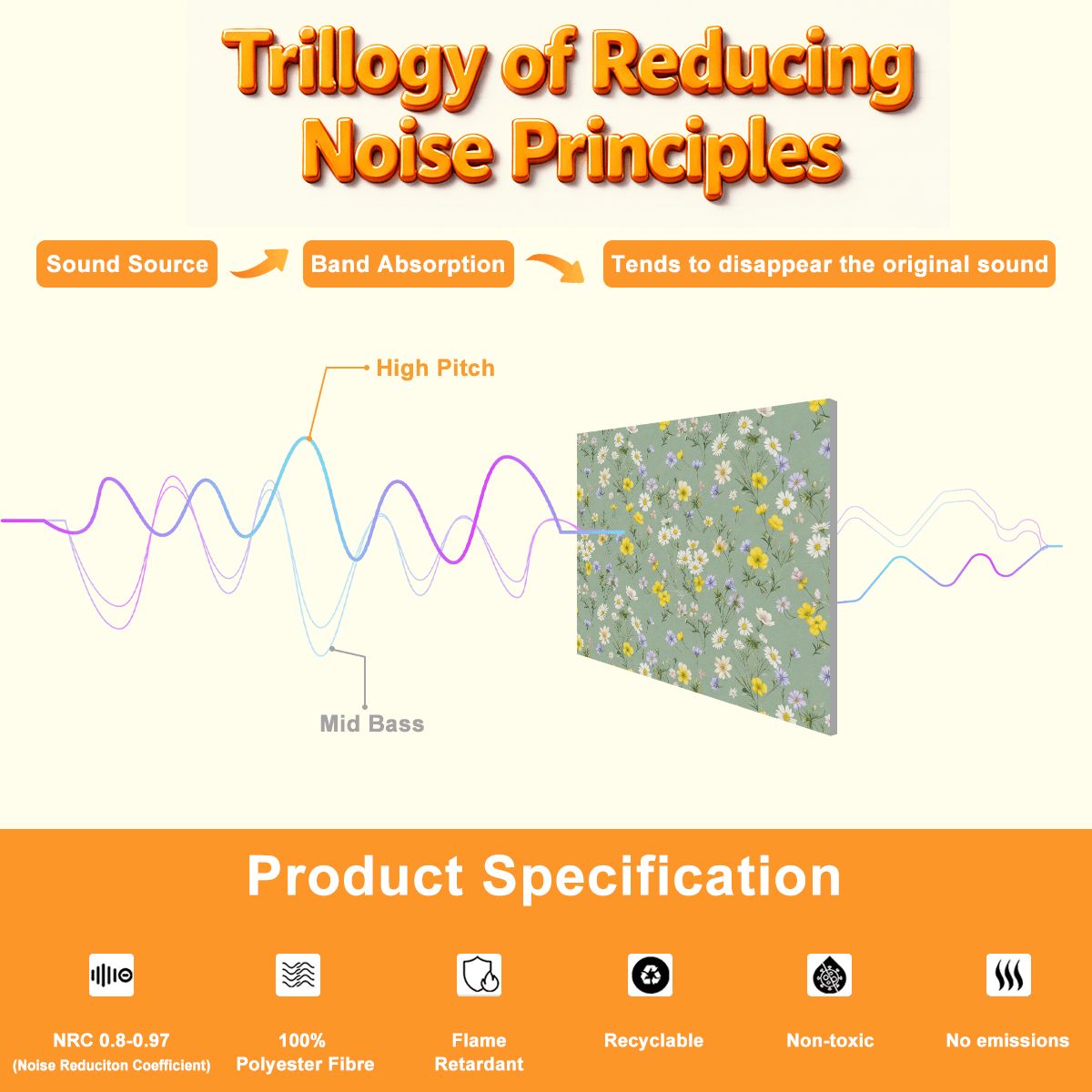 Trillogy of Reducing Noise Principles

Sound Source

Band Absorption

Tends to disappear the original sound

High Pitch

Mid Bass

Product Specification

NRC 0.8-0.97
(Noise Reduciton Coefficient)

100%
Polyester Fibre

Flame
Retardant

Recyclable

Non-toxic

No emissions